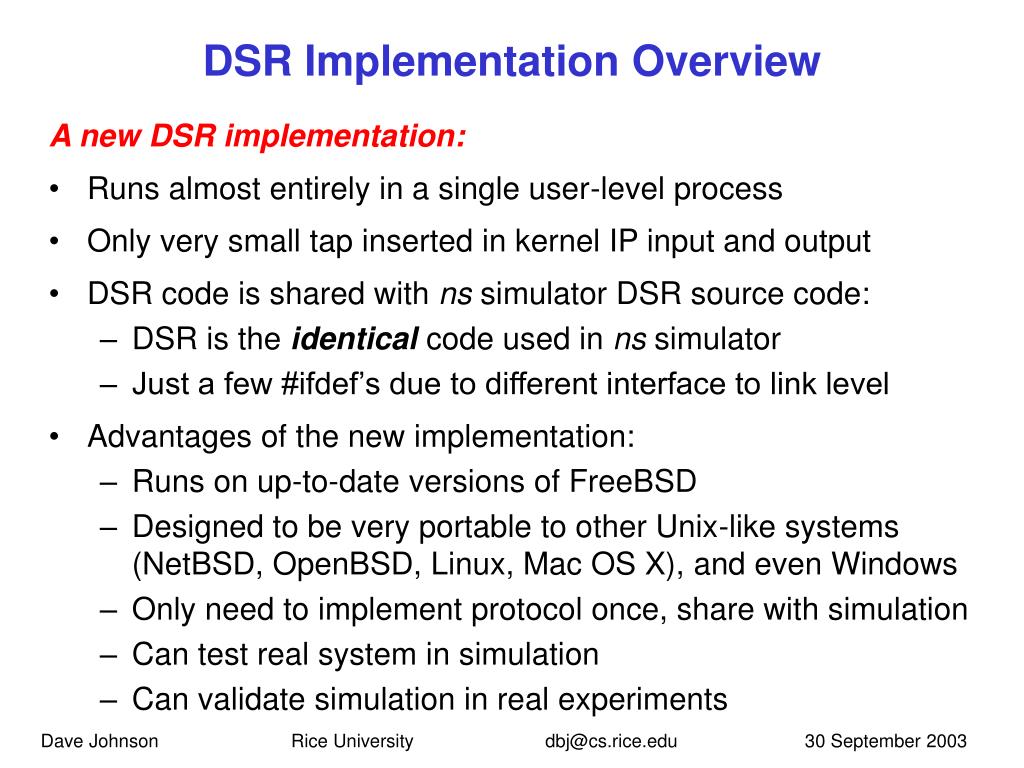 DSR Implementation Overview

A new DSR implementation:

• Runs almost entirely in a single user-level process

• Only very small tap inserted in kernel IP input and output

• DSR code is shared with ns simulator DSR source code:
– DSR is the identical code used in ns simulator
– Just a few #ifdef's due to different interface to link level

• Advantages of the new implementation:
– Runs on up-to-date versions of FreeBSD
– Designed to be very portable to other Unix-like systems (NetBSD, OpenBSD, Linux, Mac OS X), and even Windows
– Only need to implement protocol once, share with simulation
– Can test real system in simulation
– Can validate simulation in real experiments

Dave Johnson Rice University dbj@cs.rice.edu 30 September 2003